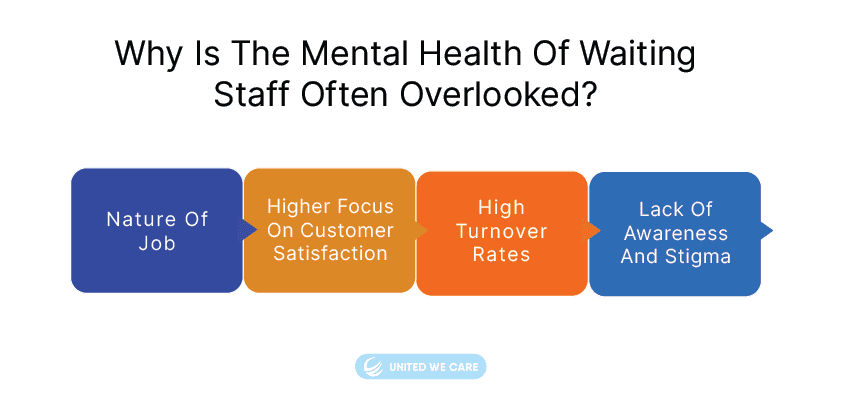 Why Is The Mental Health Of Waiting Staff Often Overlooked?

Nature Of Job

Higher Focus On Customer Satisfaction

High Turnover Rates

Lack Of Awareness And Stigma

UNITED WE CARE